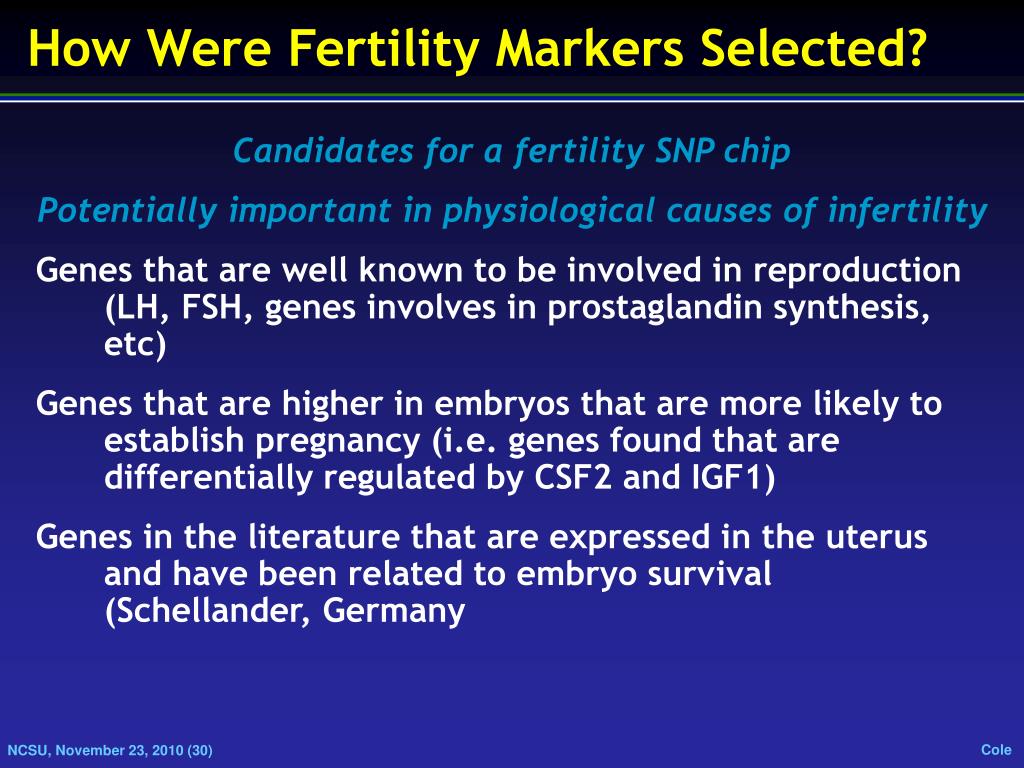 How Were Fertility Markers Selected?

Candidates for a fertility SNP chip

Potentially important in physiological causes of infertility

Genes that are well known to be involved in reproduction (LH, FSH, genes involves in prostaglandin synthesis, etc)

Genes that are higher in embryos that are more likely to establish pregnancy (i.e. genes found that are differentially regulated by CSF2 and IGF1)

Genes in the literature that are expressed in the uterus and have been related to embryo survival (Schellander, Germany

NCSU, November 23, 2010 (30)

Cole